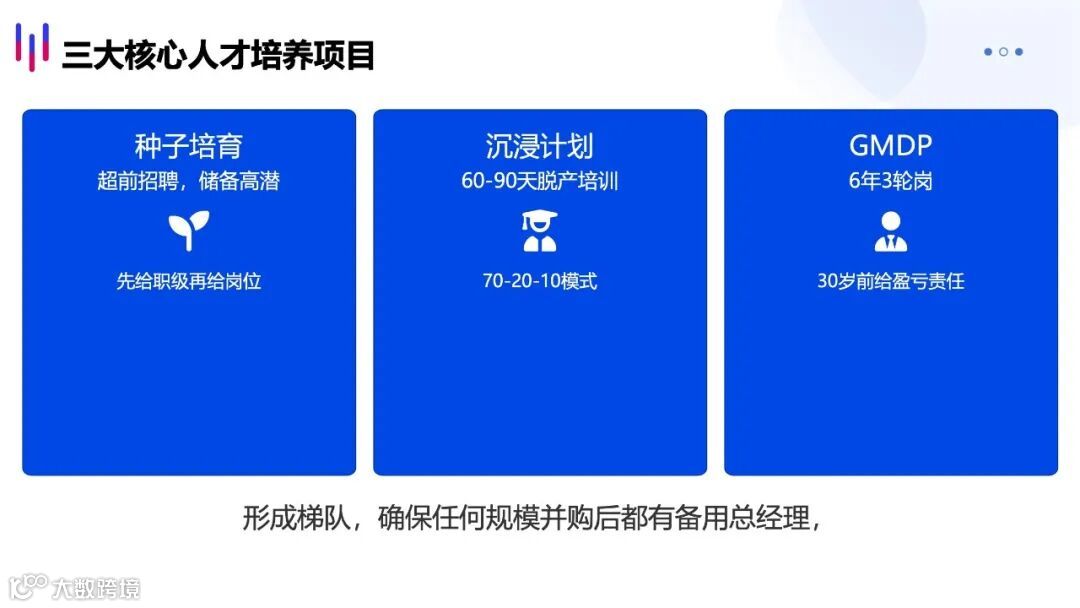 三大核心人才培养项目

种子培育
超前招聘，储备高潜
先给职级再给岗位

沉浸计划
60-90天脱产培训
70-20-10模式

GMDP
6年3轮岗
30岁前给盈亏责任

形成梯队，确保任何规模并购后都有备用总经理，

大数跨境